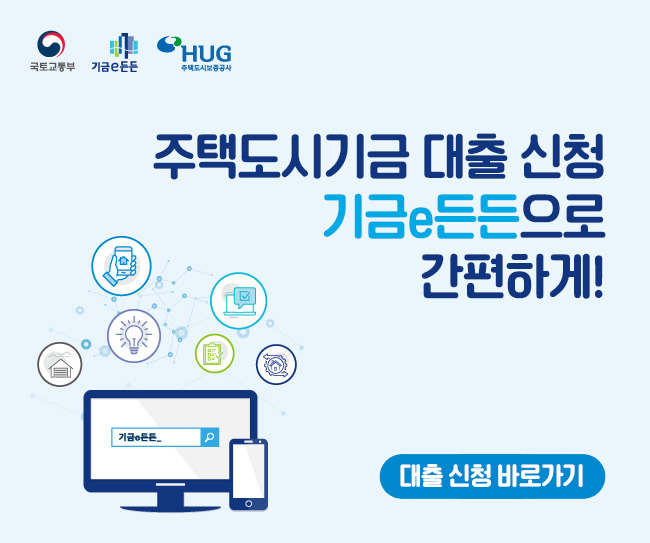 국토교통부
기금e든든
HUG
주택도시보증공사

주택도시기금 대출 신청
기금e든든으로
간편하게!

기금e든든_

대출 신청 바로가기